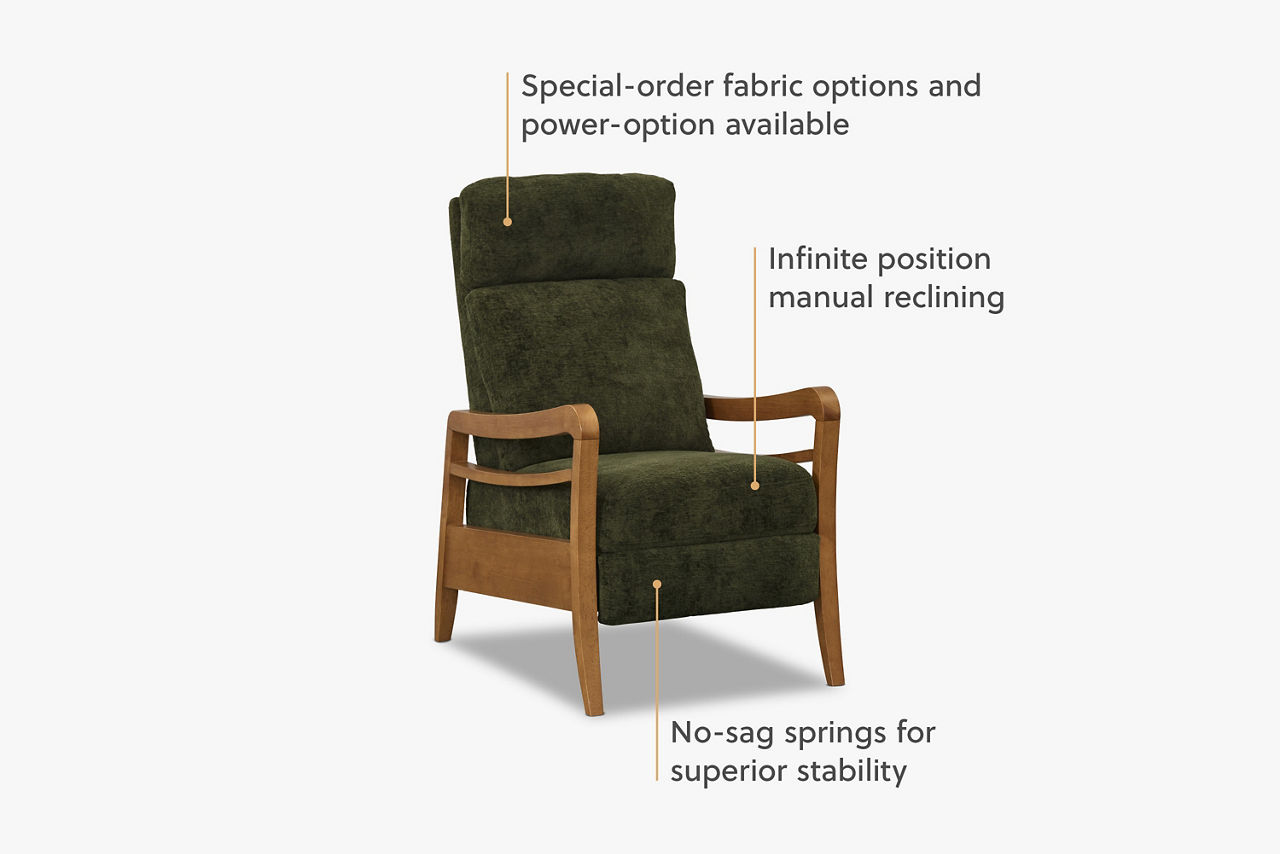 Special-order fabric options and power-option available

Infinite position manual reclining

No-sag springs for superior stability